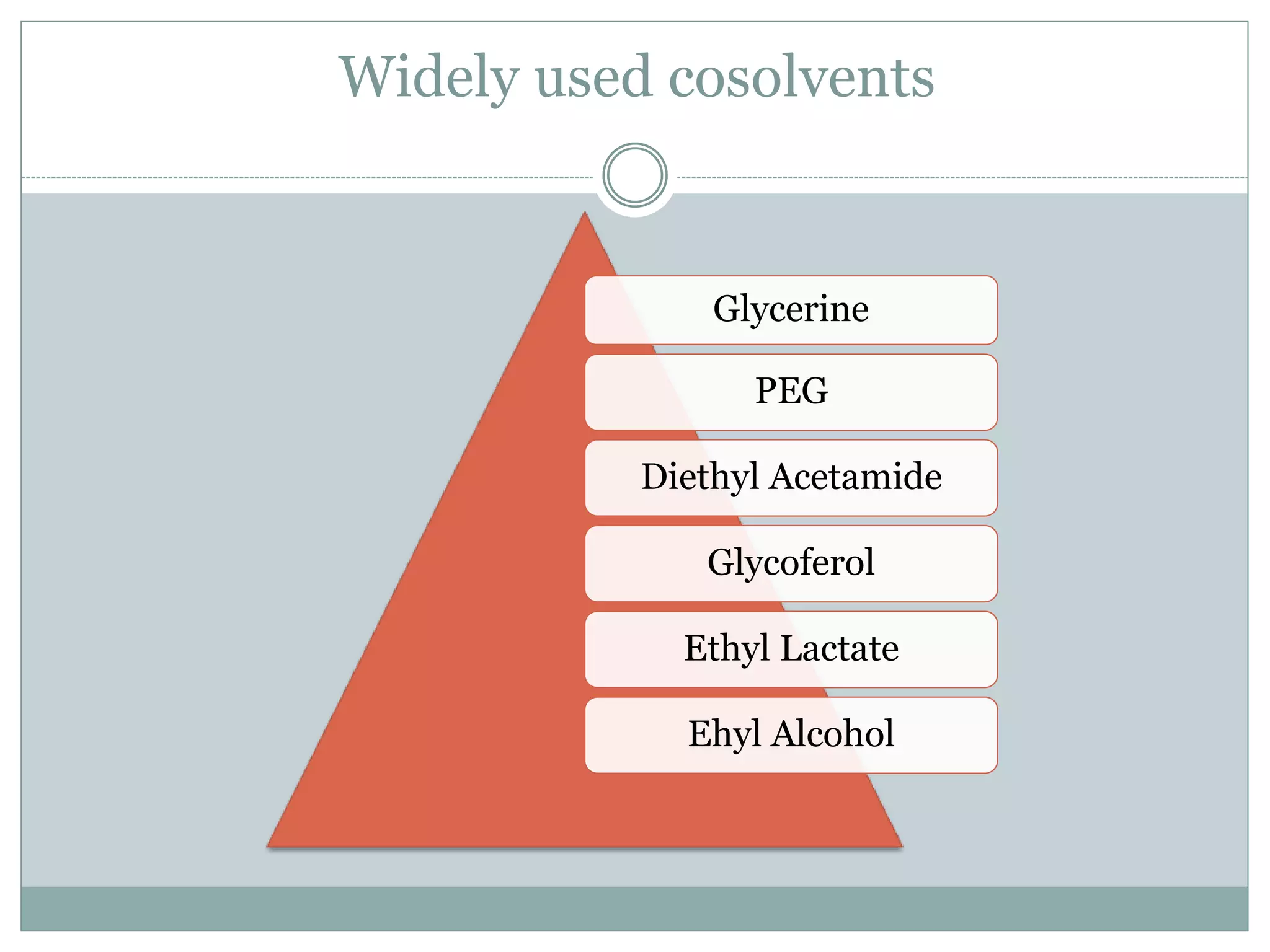 Widely used cosolvents

Glycerine

PEG

Diethyl Acetamide

Glycoferol

Ethyl Lactate

Ehyl Alcohol